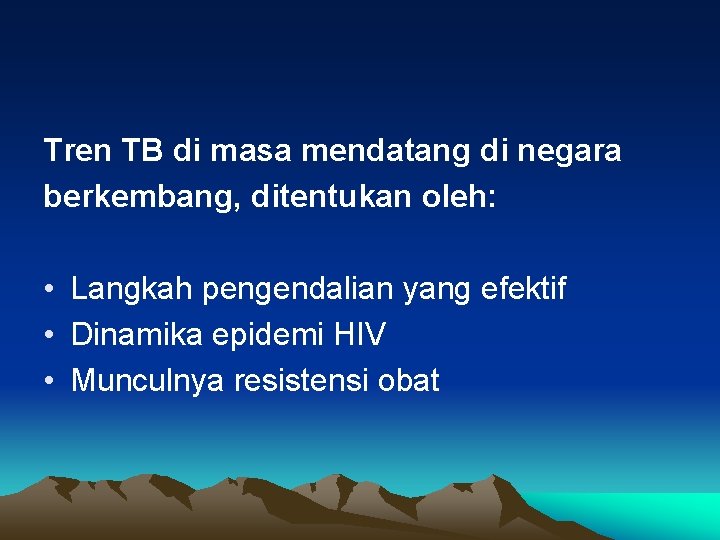 Tren TB di masa mendatang di negara berkembang, ditentukan oleh:

• Langkah pengendalian yang efektif
• Dinamika epidemi HIV
• Munculnya resistensi obat